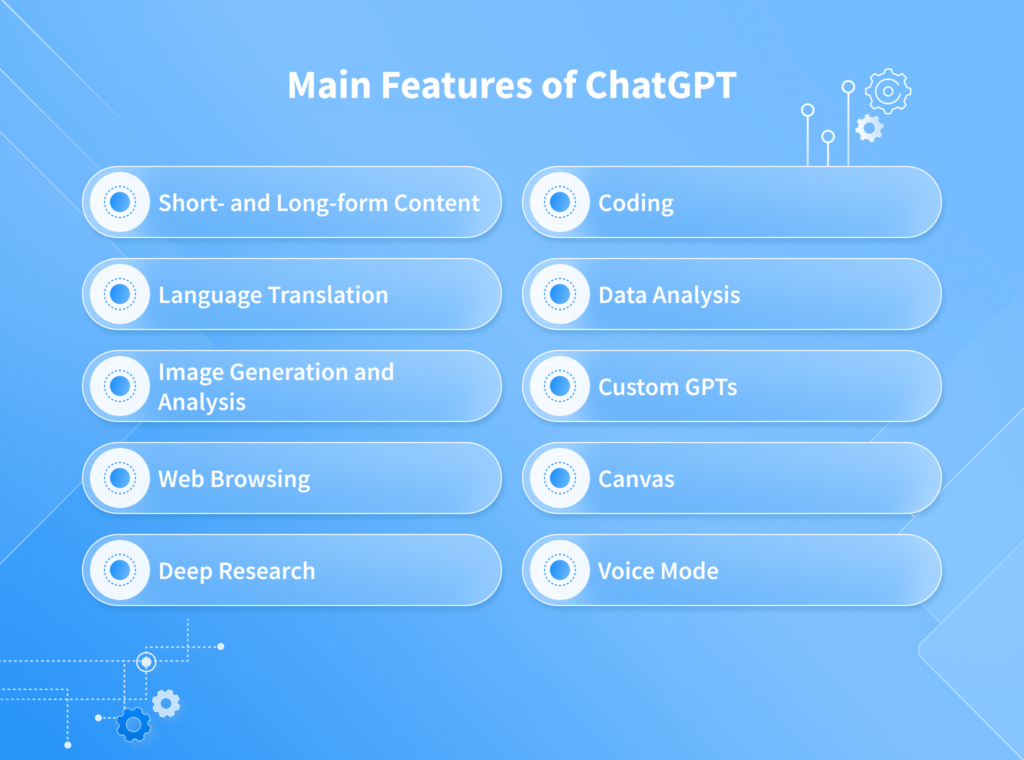 Main Features of ChatGPT

Short- and Long-form Content

Language Translation

Image Generation and Analysis

Web Browsing

Deep Research

Coding

Data Analysis

Custom GPTs

Canvas

Voice Mode